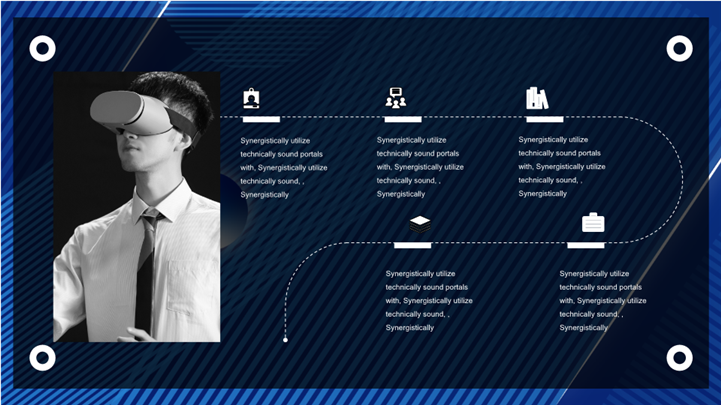 Synergistically utilize technically sound portals with, Synergistically utilize technically sound, , Synergistically

Synergistically utilize technically sound portals with, Synergistically utilize technically sound, , Synergistically

Synergistically utilize technically sound portals with, Synergistically utilize technically sound, , Synergistically

Synergistically utilize technically sound portals with, Synergistically utilize technically sound, , Synergistically

Synergistically utilize technically sound portals with, Synergistically utilize technically sound, , Synergistically